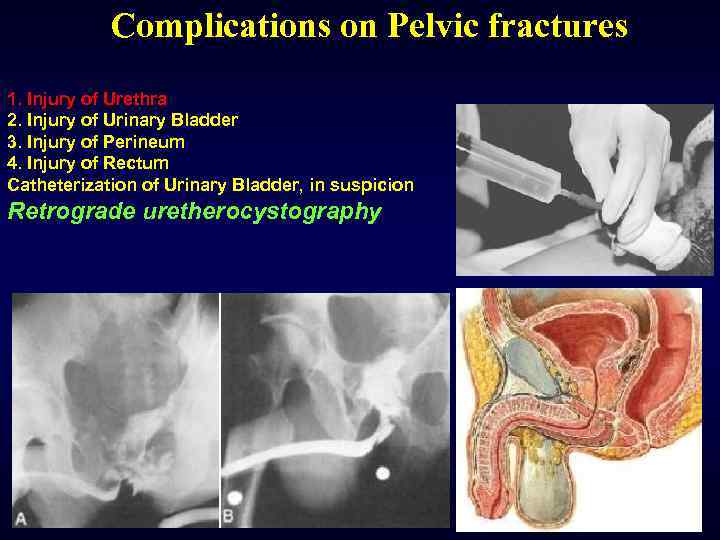 Complications on Pelvic fractures

1. Injury of Urethra
2. Injury of Urinary Bladder
3. Injury of Perineum
4. Injury of Rectum
Catheterization of Urinary Bladder, in suspicion
Retrograde uretherocystography

A

B